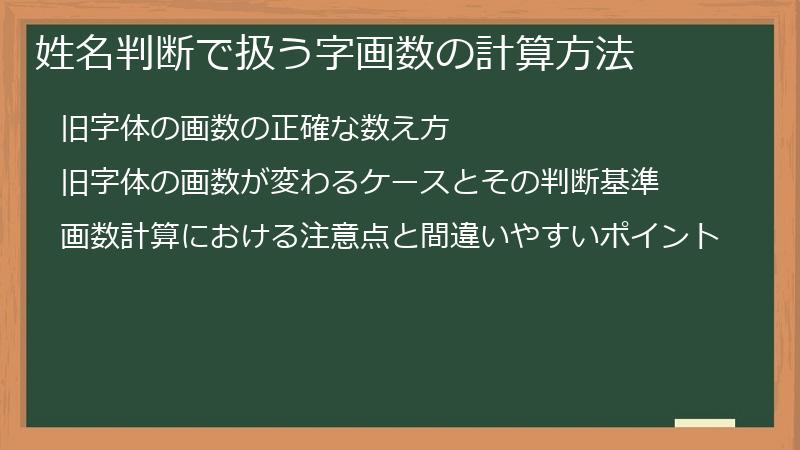 姓名判断で扱う字画数の計算方法

旧字体の画数の正確な数え方

旧字体の画数が変わるケースとその判断基準

画数計算における注意点と間違いやすいポイント